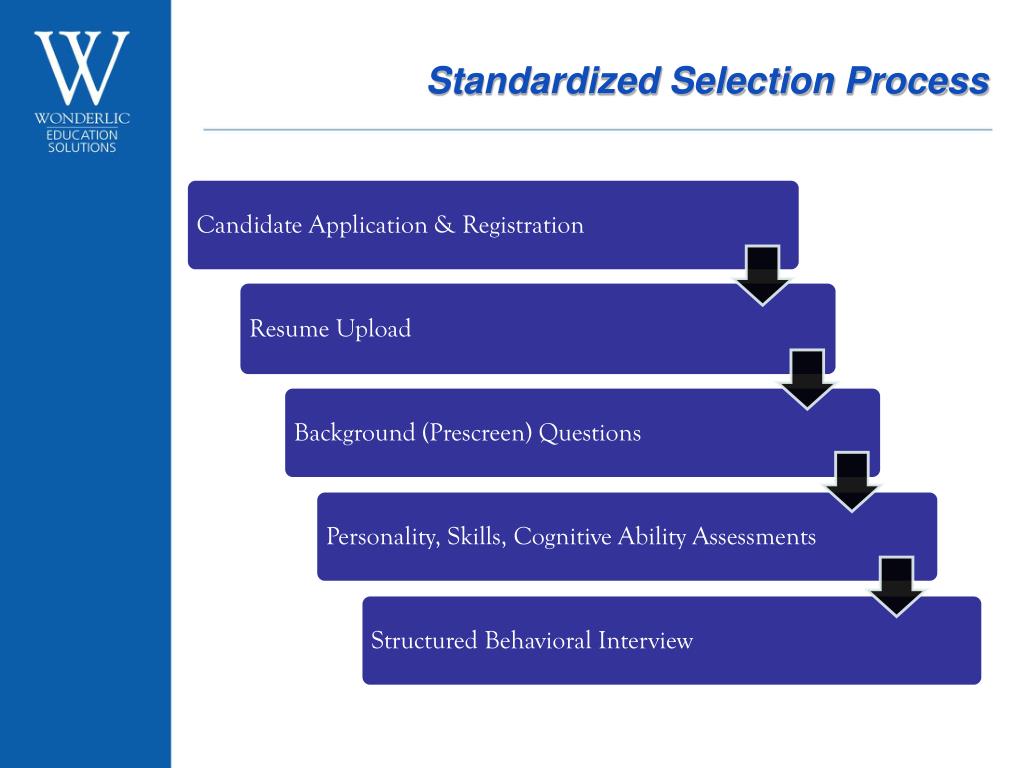 W
WONDERLIC
EDUCATION
SOLUTIONS

Standardized Selection Process

Candidate Application & Registration

Resume Upload

Background (Prescreen) Questions

Personality, Skills, Cognitive Ability Assessments

Structured Behavioral Interview